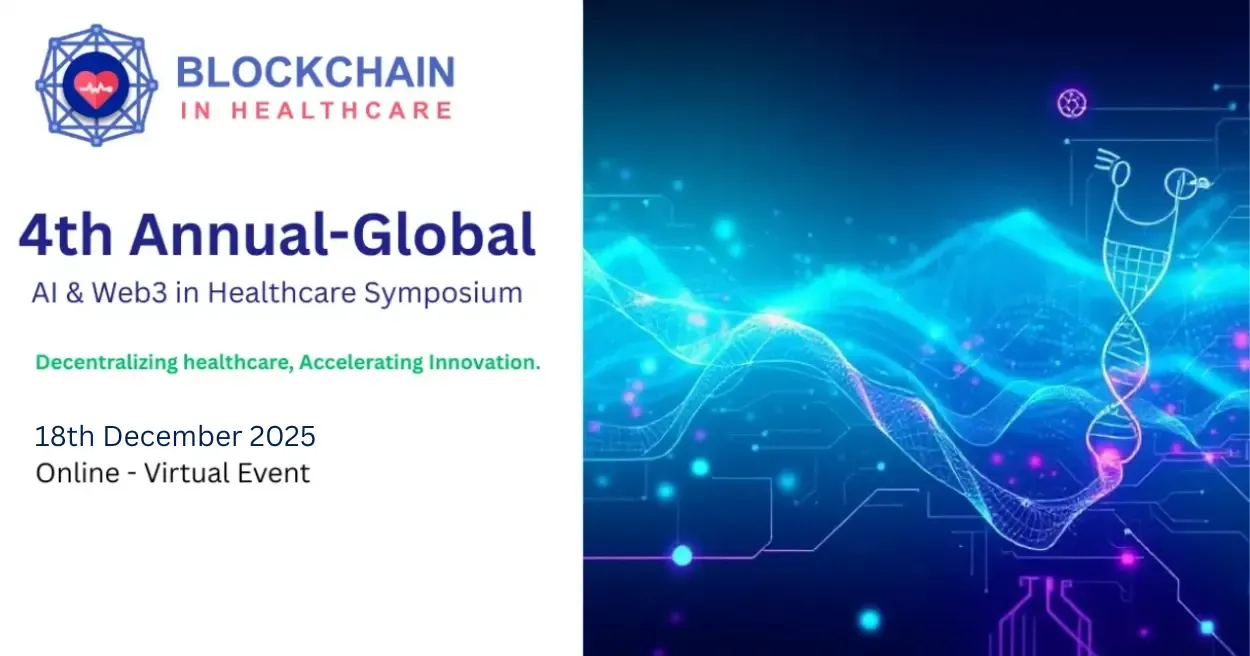 BLOCKCHAIN
IN HEALTHCARE

4th Annual-Global
AI & Web3 in Healthcare Symposium

Decentralizing healthcare, Accelerating Innovation.

18th December 2025
Online - Virtual Event